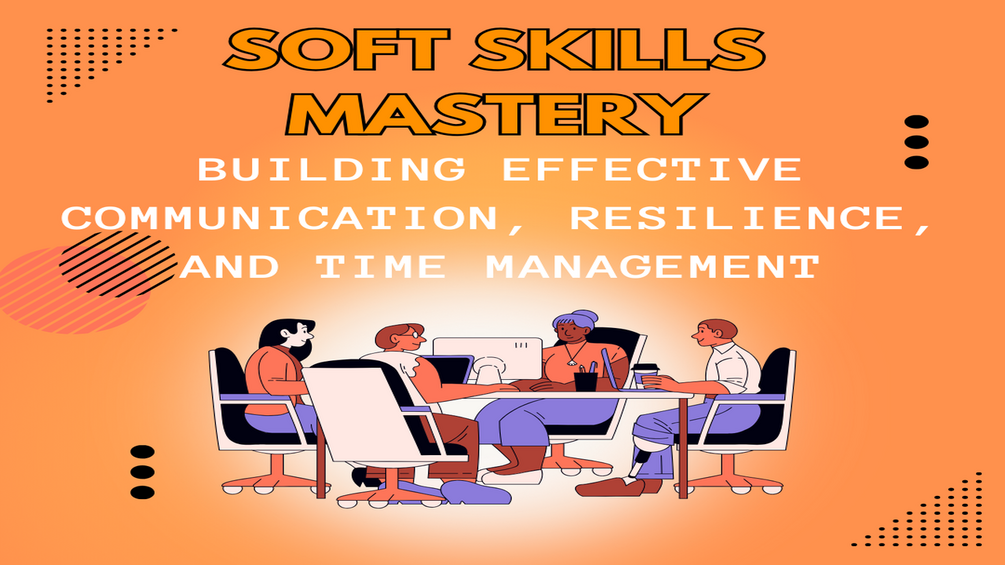 SOFT SKILLS MASTERY

BUILDING EFFECTIVE COMMUNICATION, RESILIENCE, AND TIME MANAGEMENT